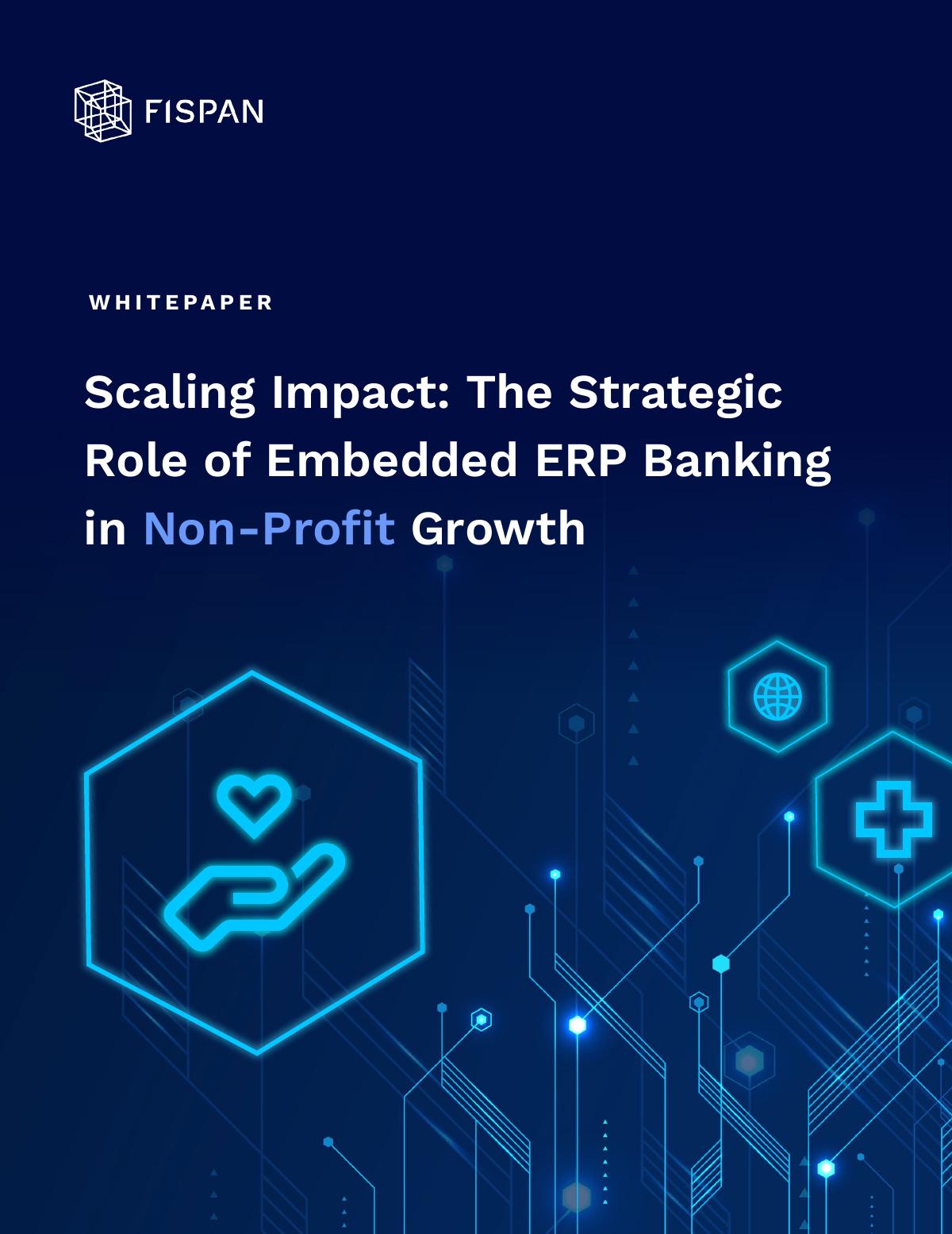 FISPAN

WHITEPAPER

Scaling Impact: The Strategic Role of Embedded ERP Banking in Non-Profit Growth